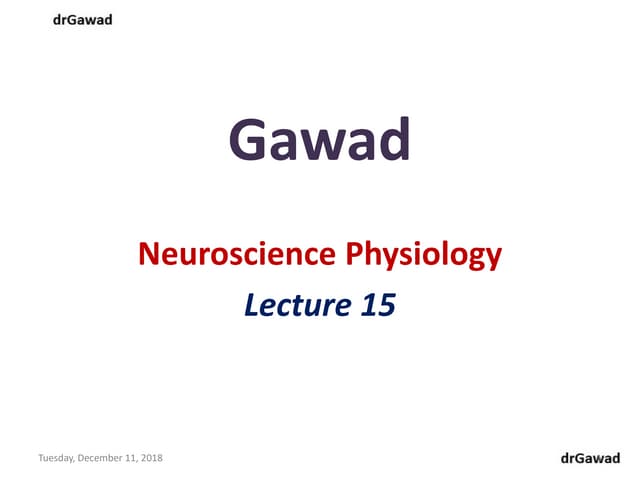 drGawad

Gawad

Neuroscience Physiology

Lecture 15

Tuesday, December 11, 2018

drGawad